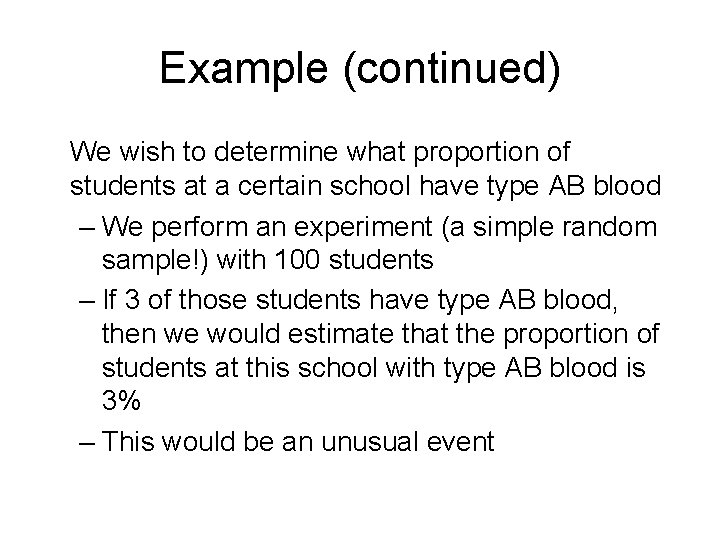 Example (continued)

We wish to determine what proportion of students at a certain school have type AB blood

– We perform an experiment (a simple random sample!) with 100 students

– If 3 of those students have type AB blood, then we would estimate that the proportion of students at this school with type AB blood is 3%

– This would be an unusual event